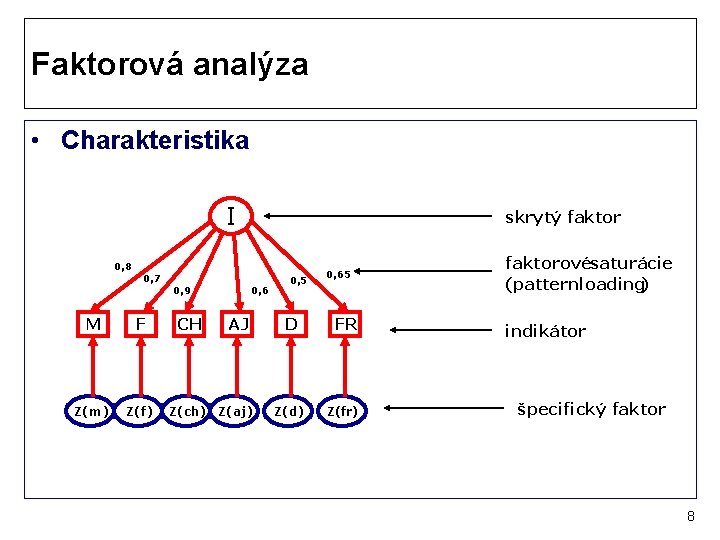 Faktorová analýza

• Charakteristika

I

skrytý faktor

0,8
0,7
0,9
0,6
0,5
0,65

faktorovésaturácie (patternloading)

M F CH AJ D FR

indikátor

Z(m) Z(f) Z(ch) Z(aj) Z(d) Z(fr)

špecifický faktor

8